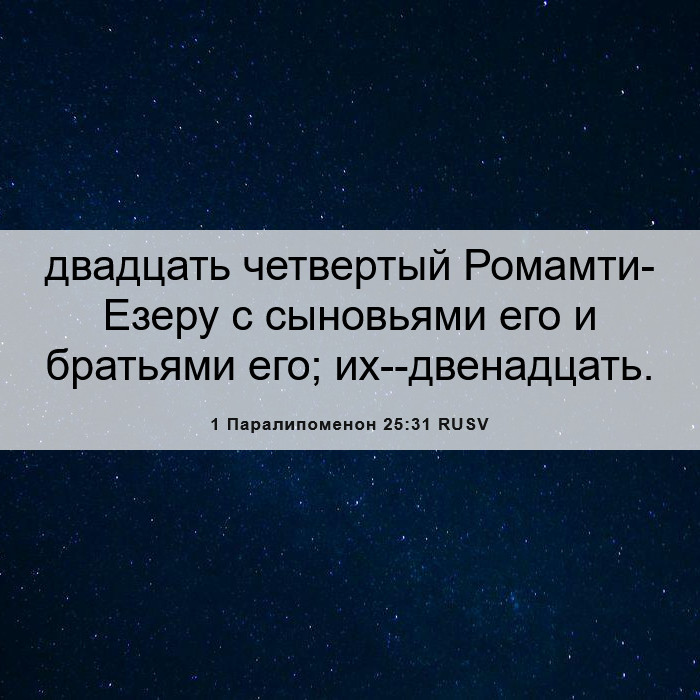 двадцать четвертый Ромамти-Езеру с сыновьями его и братьями его; их--двенадцать.

1 Паралипоменон 25:31 RUSV